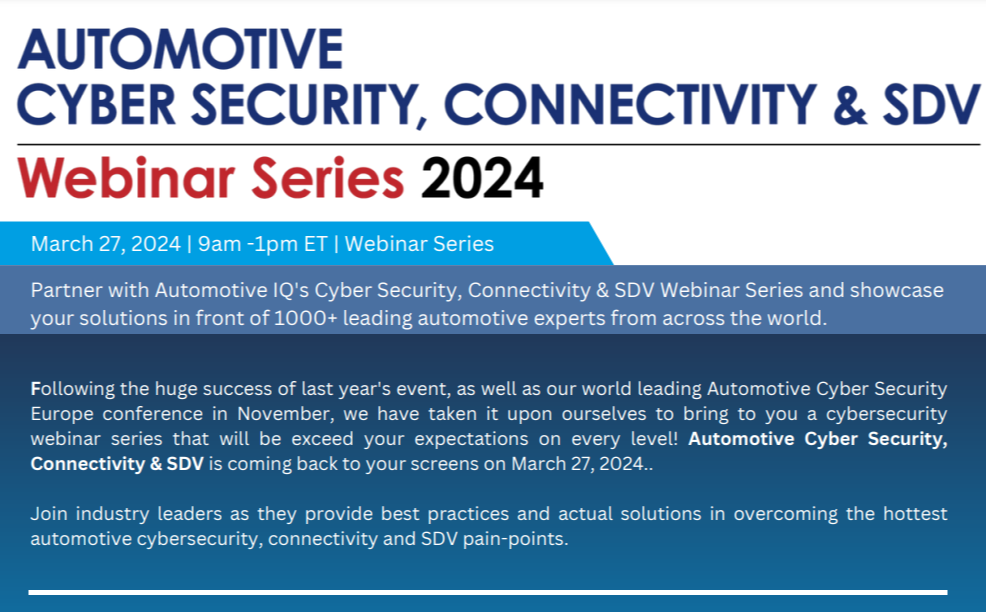 AUTOMOTIVE
CYBER SECURITY, CONNECTIVITY & SDV

Webinar Series 2024

March 27, 2024 | 9am -1pm ET | Webinar Series

Partner with Automotive IQ's Cyber Security, Connectivity & SDV Webinar Series and showcase your solutions in front of 1000+ leading automotive experts from across the world.

Following the huge success of last year's event, as well as our world leading Automotive Cyber Security Europe conference in November, we have taken it upon ourselves to bring to you a cybersecurity webinar series that will be exceed your expectations on every level! Automotive Cyber Security, Connectivity & SDV is coming back to your screens on March 27, 2024..

Join industry leaders as they provide best practices and actual solutions in overcoming the hottest automotive cybersecurity, connectivity and SDV pain-points.